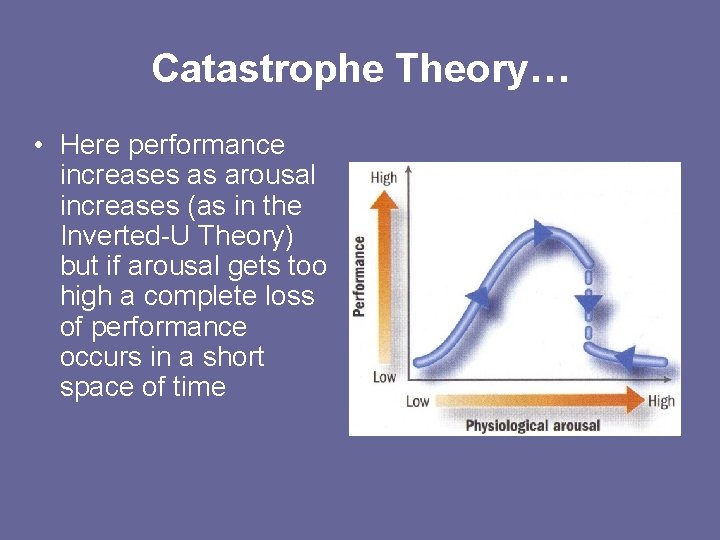 Catastrophe Theory…

• Here performance increases as arousal increases (as in the Inverted-U Theory) but if arousal gets too high a complete loss of performance occurs in a short space of time

High
Performance
Low
Low
High
Physiological arousal